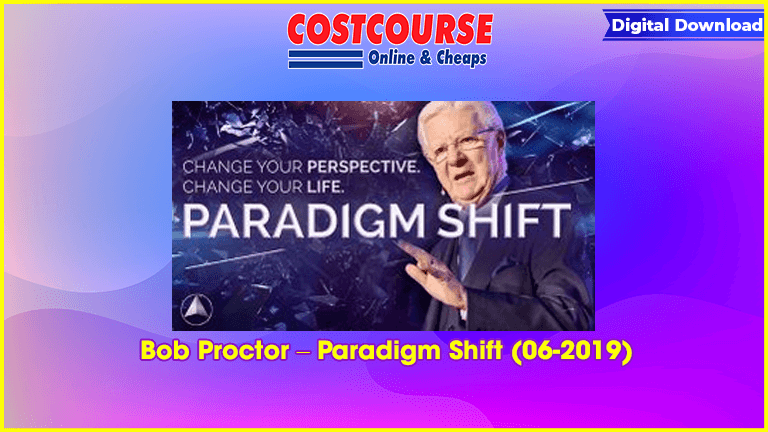 COSTCOURSE
Online & Cheaps

Digital Download

CHANGE YOUR PERSPECTIVE.
CHANGE YOUR LIFE.
PARADIGM SHIFT

Bob Proctor – Paradigm Shift (06-2019)